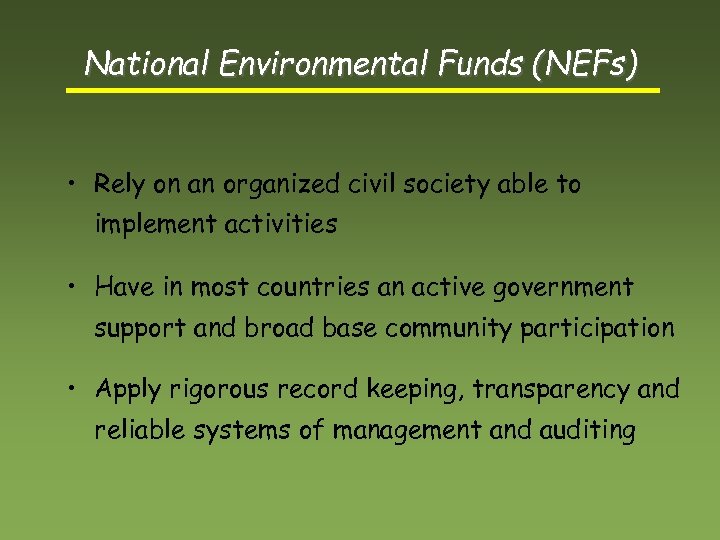 National Environmental Funds (NEFs)

• Rely on an organized civil society able to implement activities

• Have in most countries an active government support and broad base community participation

• Apply rigorous record keeping, transparency and reliable systems of management and auditing